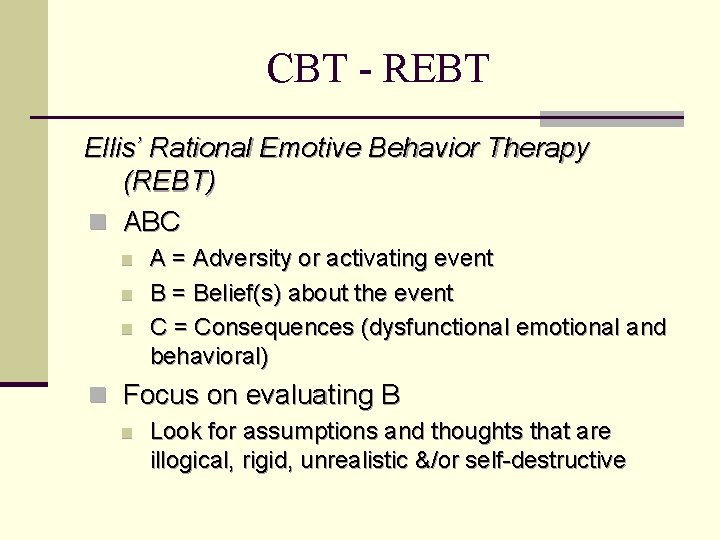 CBT - REBT

Ellis' Rational Emotive Behavior Therapy (REBT)

ABC

A = Adversity or activating event

B = Belief(s) about the event

C = Consequences (dysfunctional emotional and behavioral)

Focus on evaluating B

Look for assumptions and thoughts that are illogical, rigid, unrealistic &/or self-destructive